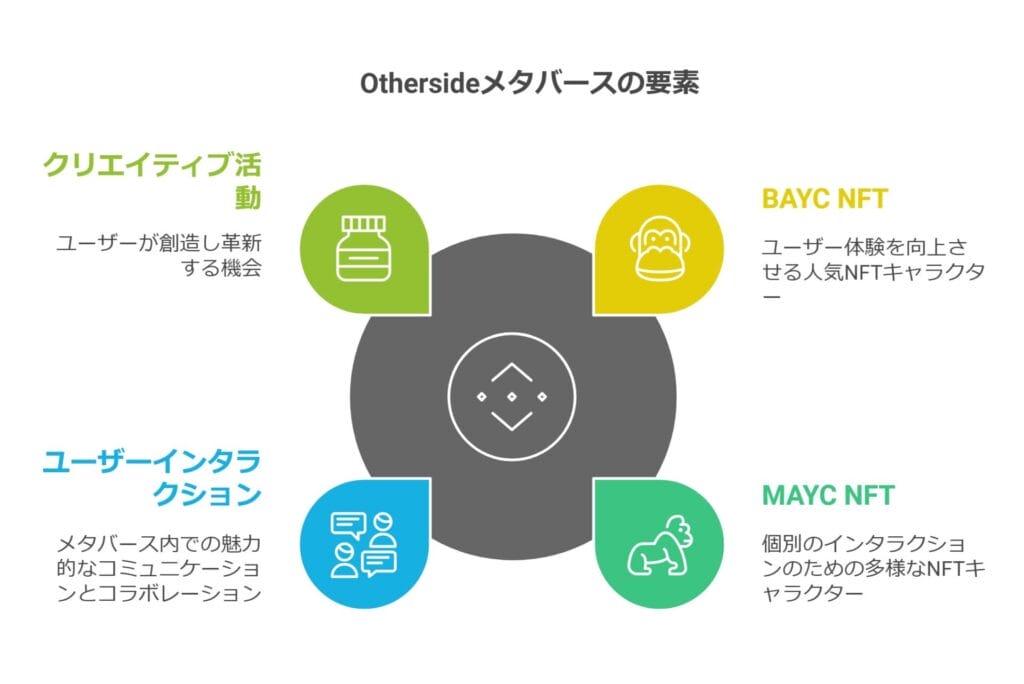 Othersideメタバースの要素

クリエイティブ活動

ユーザーが創造し革新する機会

BAYC NFT

ユーザー体験を向上させる人気NFTキャラクター

ユーザーインタラクション

メタバース内での魅力的なコミュニケーションとコラボレーション

MAYC NFT

個別のインタラクションのための多様なNFTキャラクター